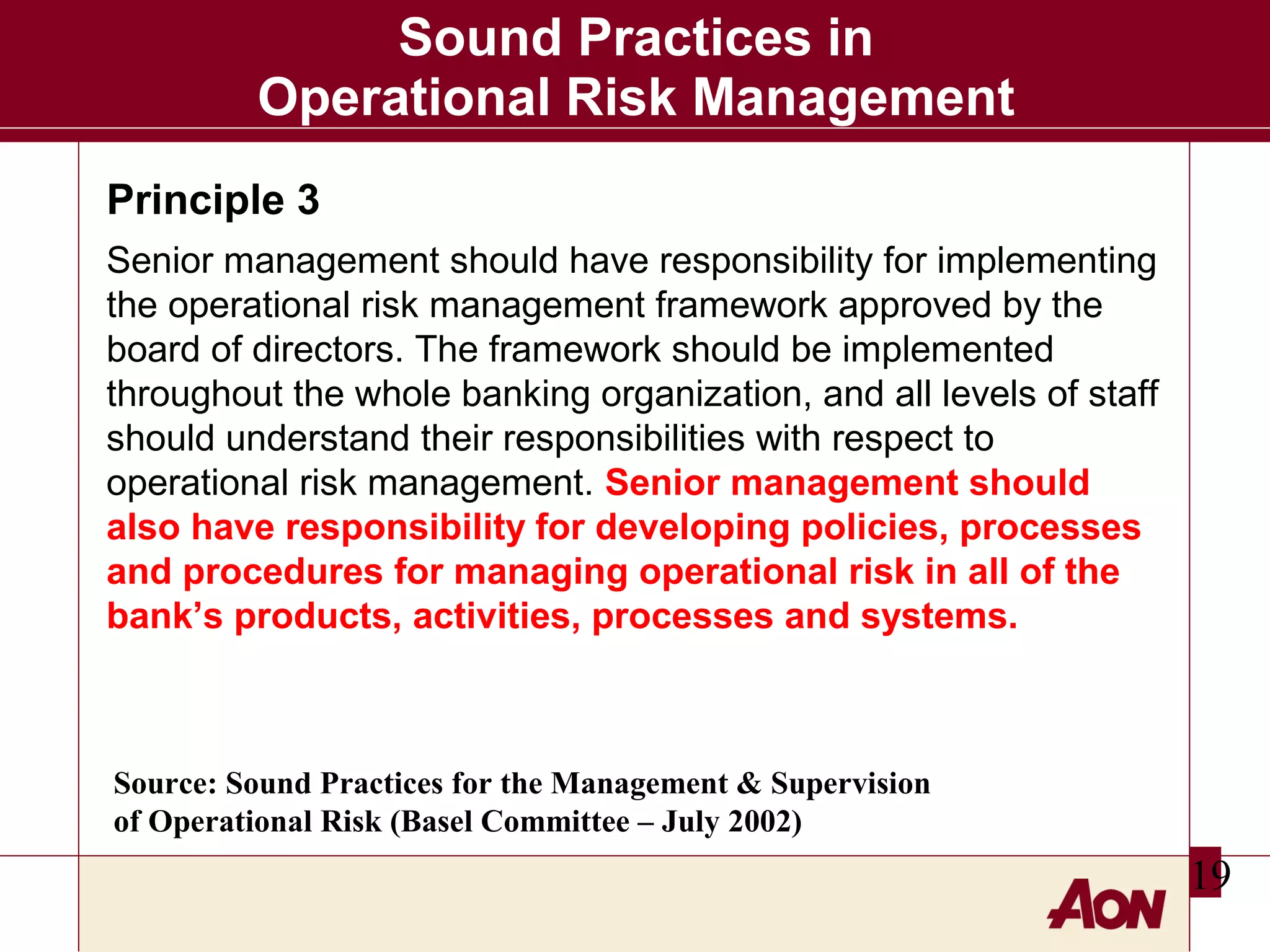 Sound Practices in Operational Risk Management

Principle 3

Senior management should have responsibility for implementing the operational risk management framework approved by the board of directors. The framework should be implemented throughout the whole banking organization, and all levels of staff should understand their responsibilities with respect to operational risk management. Senior management should also have responsibility for developing policies, processes and procedures for managing operational risk in all of the bank's products, activities, processes and systems.

Source: Sound Practices for the Management & Supervision of Operational Risk (Basel Committee – July 2002)

19

AON